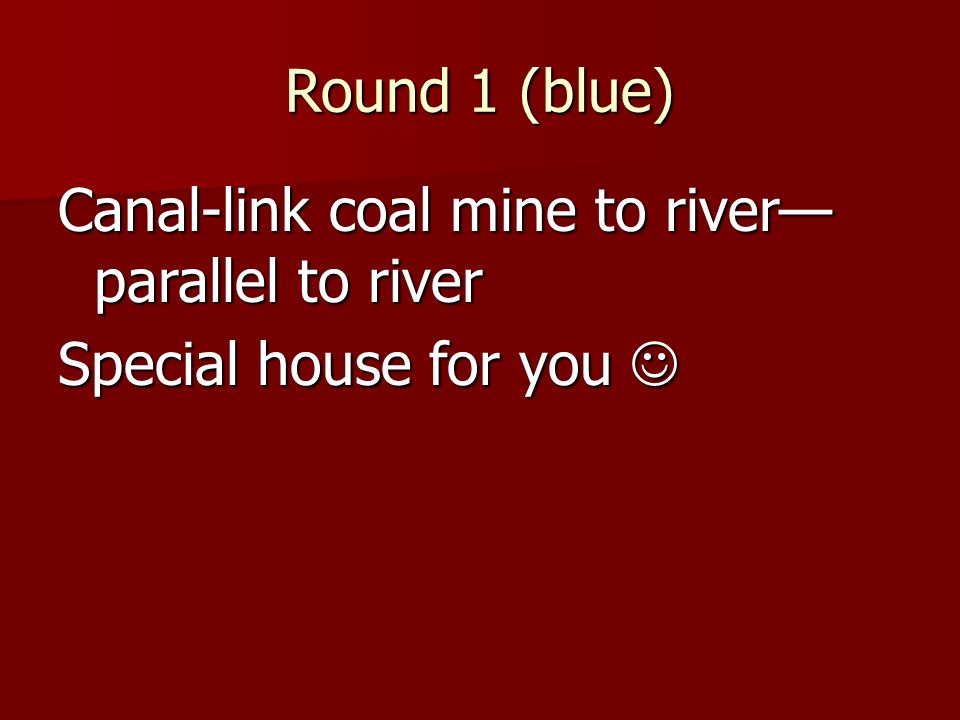 Round 1 (blue)

Canal-link coal mine to river—parallel to river

Special house for you ☺